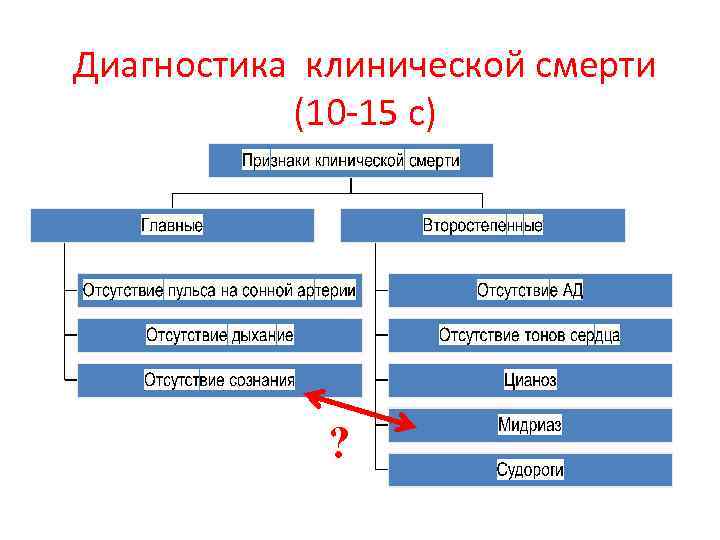 Диагностика клинической смерти (10-15 с)

Признаки клинической смерти

Главные

Отсутствие пульса на сонной артерии

Отсутствие дыхание

Отсутствие сознания

Второстепенные

Отсутствие АД

Отсутствие тонов сердца

Цианоз

Мидриаз

Судороги

?